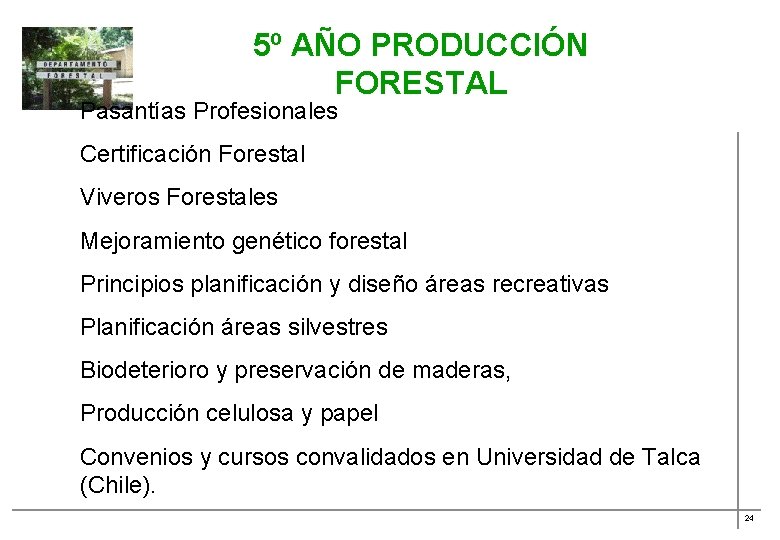 DEPARTAMENTO
FORESTAL

5º AÑO PRODUCCIÓN FORESTAL

Pasantías Profesionales

Certificación Forestal

Viveros Forestales

Mejoramiento genético forestal

Principios planificación y diseño áreas recreativas

Planificación áreas silvestres

Biodeterioro y preservación de maderas,

Producción celulosa y papel

Convenios y cursos convalidados en Universidad de Talca (Chile).

24